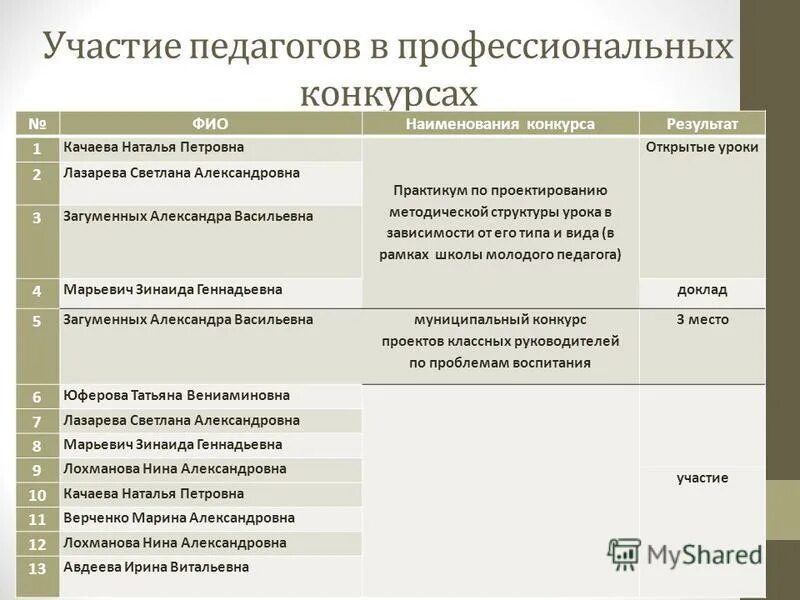 Участие педагогов в профессиональных конкурсах

| № | ФИО | Наименования конкурса | Результат |
|---|---|---|---|
| 1 | Качаева Наталья Петровна | Практикум по проектированию методической структуры урока в зависимости от его типа и вида (в рамках школы молодого педагога) | Открытые уроки |
| 2 | Лазарева Светлана Александровна | | |
| 3 | Загуменных Александра Васильевна | | |
| 4 | Марьевич Зинаида Геннадьевна | | доклад |
| 5 | Загуменных Александра Васильевна | муниципальный конкурс проектов классных руководителей по проблемам воспитания | 3 место |
| 6 | Юферова Татьяна Вениаминовна | | участие |
| 7 | Лазарева Светлана Александровна | | |
| 8 | Марьевич Зинаида Геннадьевна | | |
| 9 | Лохманова Нина Александровна | | |
| 10 | Качаева Наталья Петровна | | |
| 11 | Верченко Марина Александровна | | |
| 12 | Лохманова Нина Александровна | | |
| 13 | Авдеева Ирина Витальевна | | |

MyShared